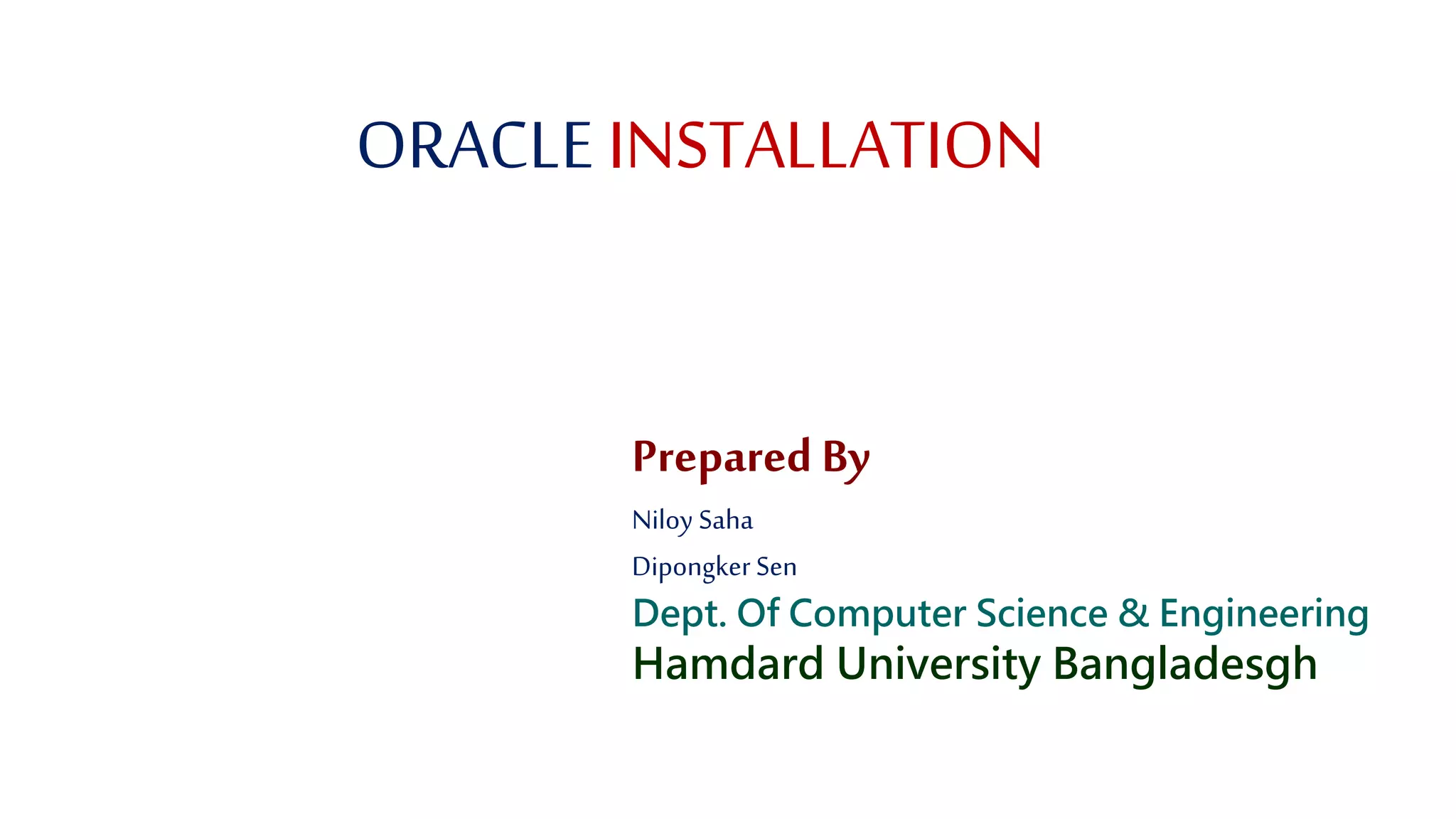 ORACLE INSTALLATION

Prepared By

Niloy Saha

Dipongker Sen

Dept. Of Computer Science & Engineering

Hamdard University Bangladesgh